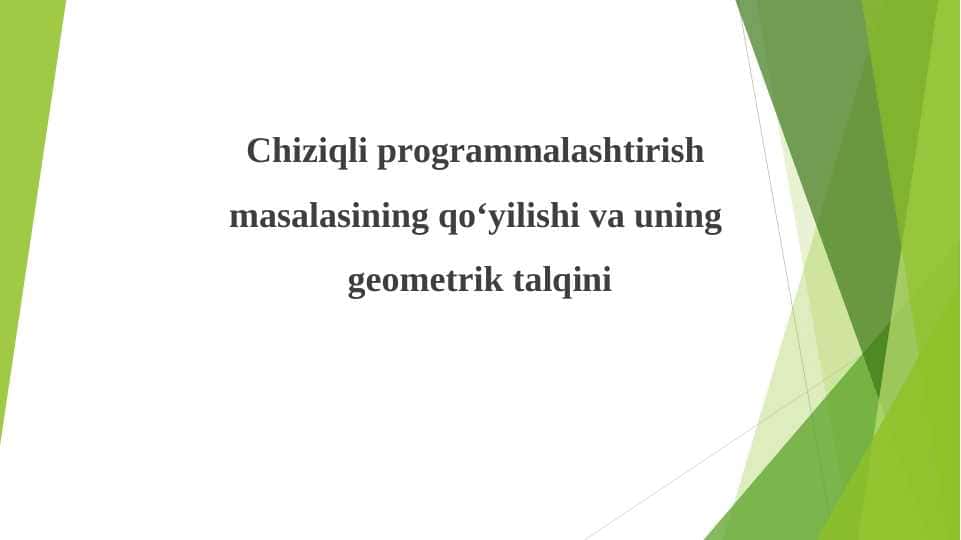 Chiziqli programmalashtirish masalasining qo‘yilishi va uning geometrik talqini